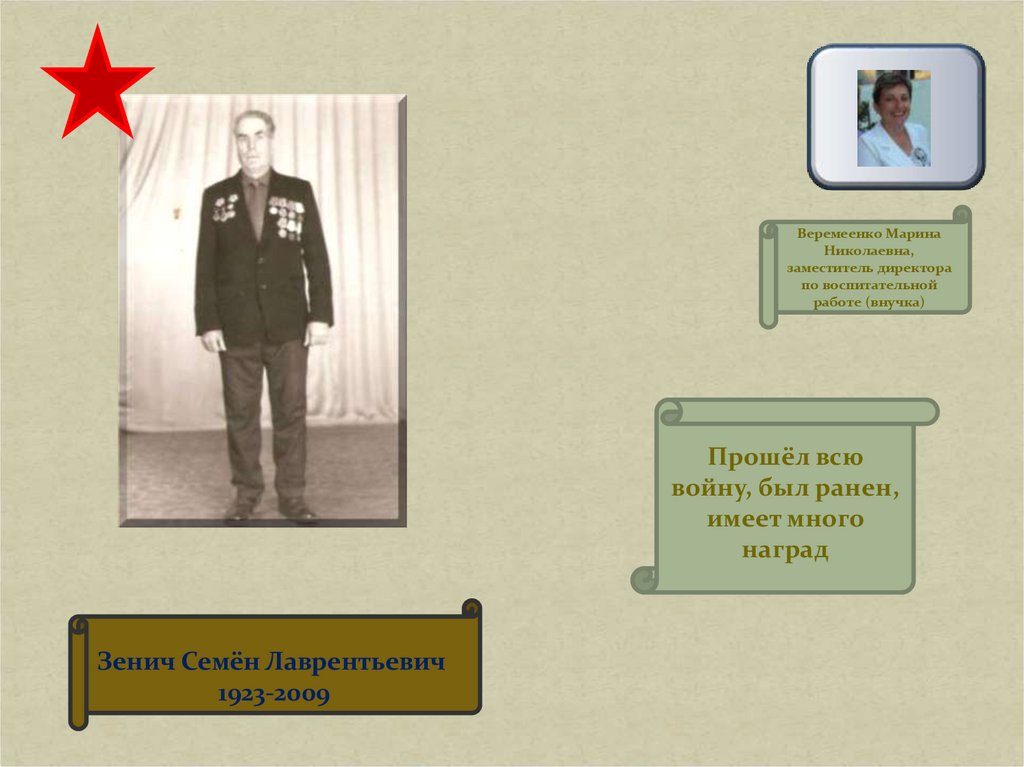 Веремеенко Марина Николаевна, заместитель директора по воспитательной работе (внучка)

Прошёл всю войну, был ранен, имеет много наград

Зенич Семён Лаврентьевич
1923-2009